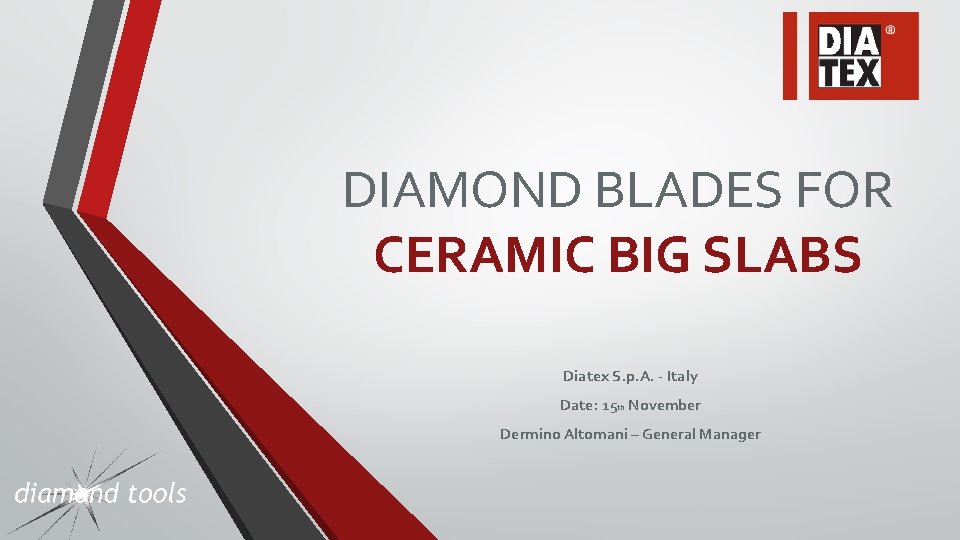 DIA TEX ®

DIAMOND BLADES FOR CERAMIC BIG SLABS

Diatex S.p.A. - Italy

Date: 15th November

Dermino Altomani – General Manager

diamond tools